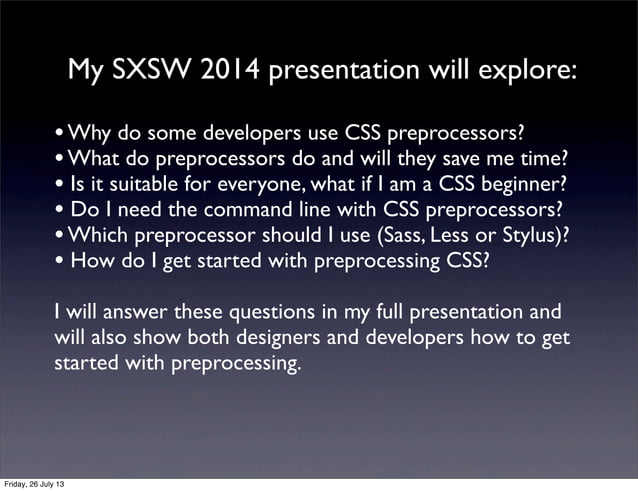 My SXSW 2014 presentation will explore:

• Why do some developers use CSS preprocessors?
• What do preprocessors do and will they save me time?
• Is it suitable for everyone, what if I am a CSS beginner?
• Do I need the command line with CSS preprocessors?
• Which preprocessor should I use (Sass, Less or Stylus)?
• How do I get started with preprocessing CSS?

I will answer these questions in my full presentation and will also show both designers and developers how to get started with preprocessing.

Friday, 26 July 13